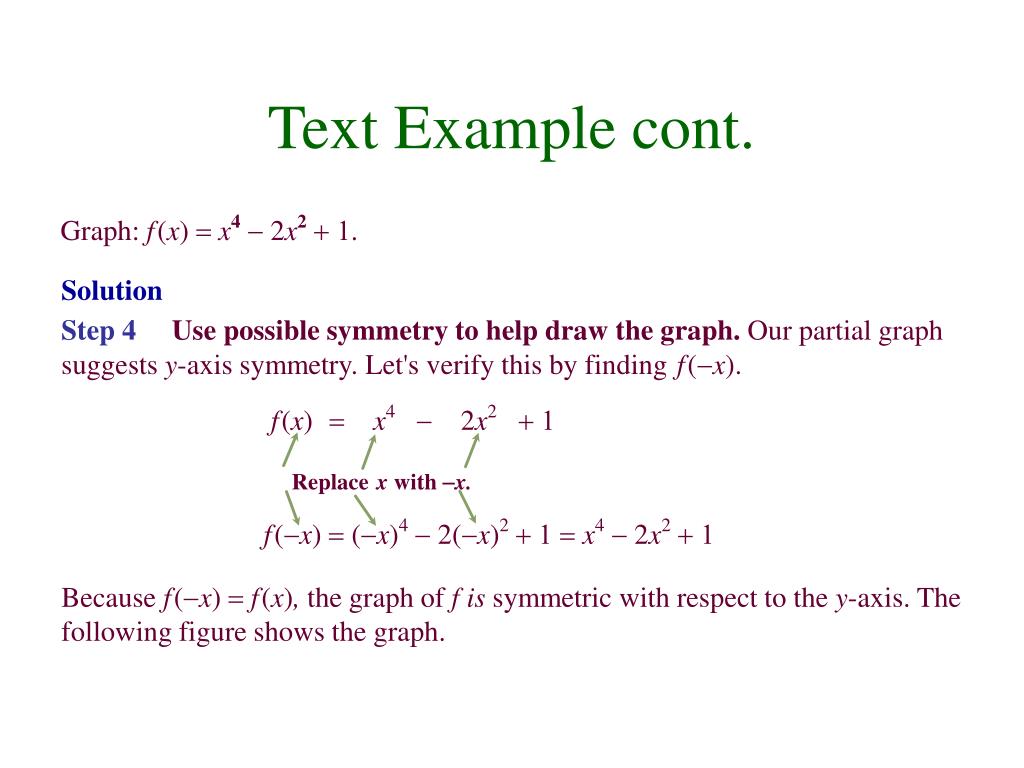 Text Example cont.

Graph: $f(x) = x^4 - 2x^2 + 1$.

Solution

Step 4 Use possible symmetry to help draw the graph. Our partial graph suggests $y$-axis symmetry. Let's verify this by finding $f(-x)$.

$f(x) = x^4 - 2x^2 + 1$

Replace $x$ with $-x$.

$f(-x) = (-x)^4 - 2(-x)^2 + 1 = x^4 - 2x^2 + 1$

Because $f(-x) = f(x)$, the graph of $f$ is symmetric with respect to the $y$-axis. The following figure shows the graph.